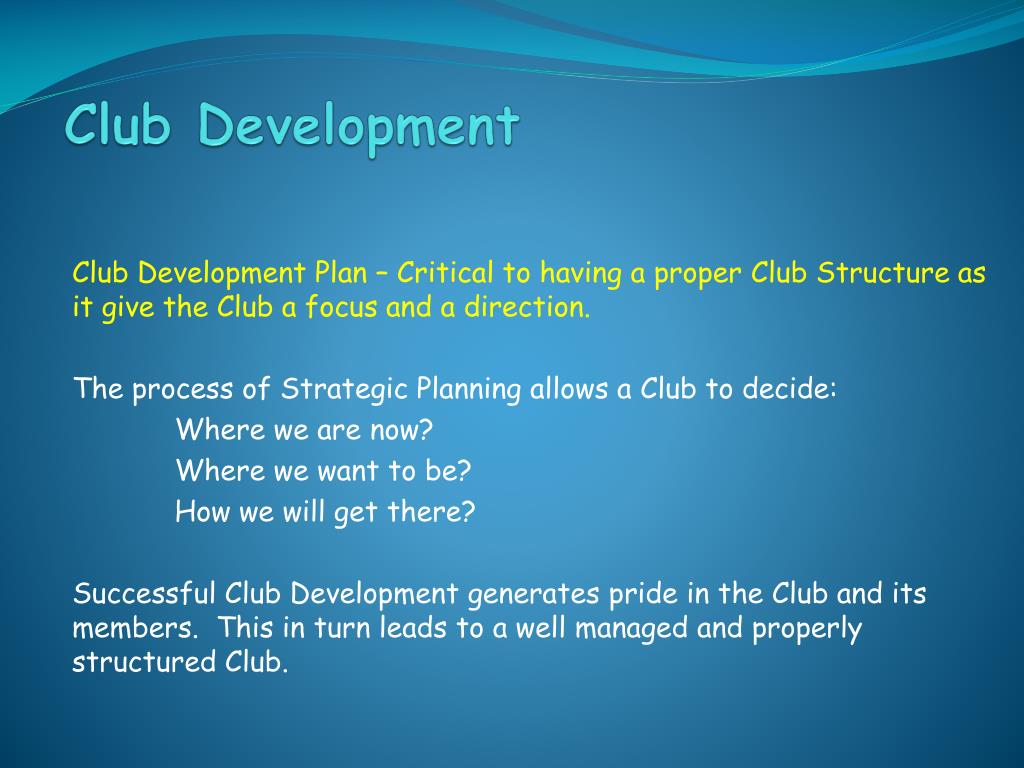 Club Development

Club Development Plan – Critical to having a proper Club Structure as it give the Club a focus and a direction.

The process of Strategic Planning allows a Club to decide:
Where we are now?
Where we want to be?
How we will get there?

Successful Club Development generates pride in the Club and its members. This in turn leads to a well managed and properly structured Club.